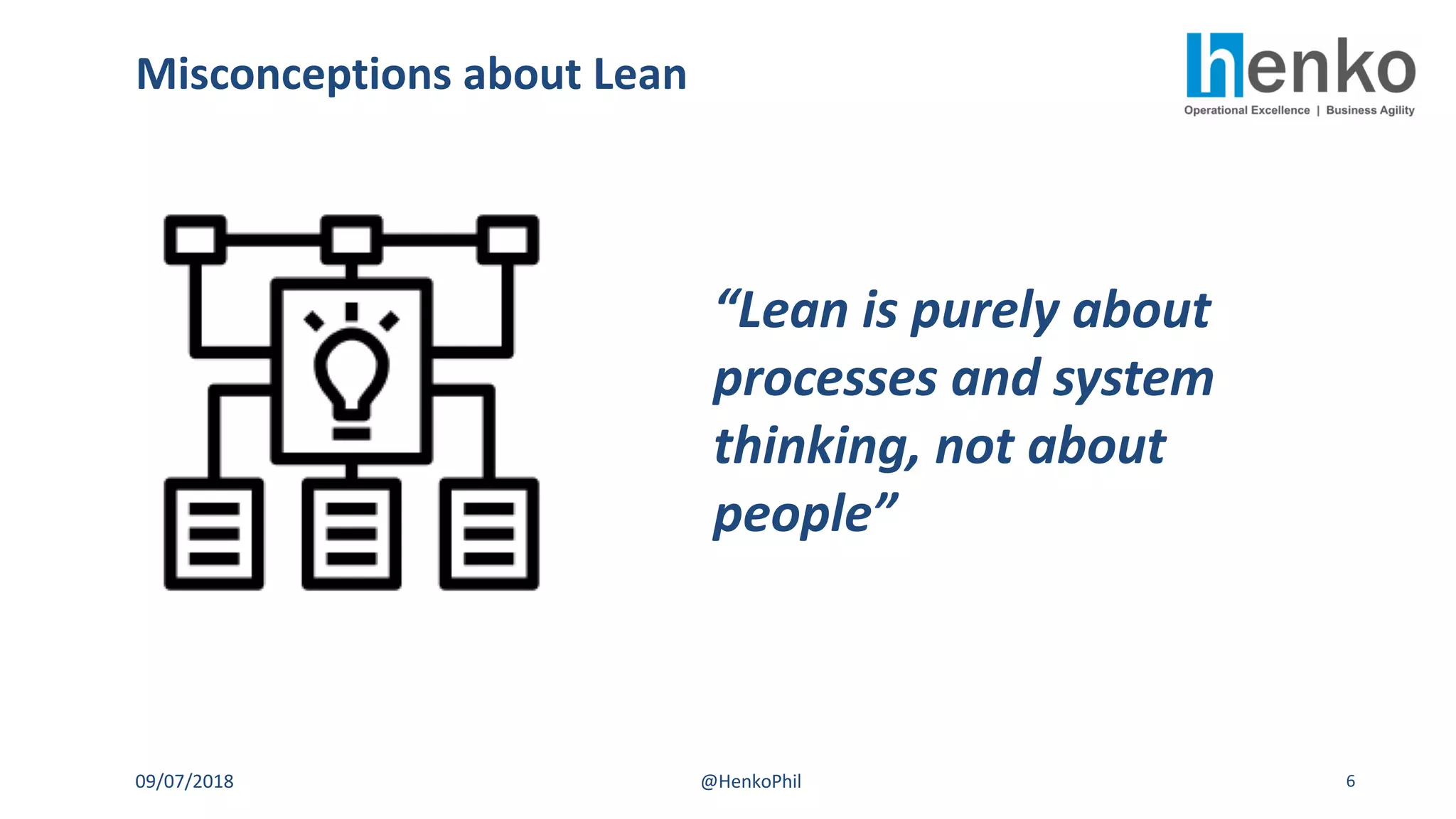 Misconceptions about Lean

henko
Operational Excellence | Business Agility

“Lean is purely about processes and system thinking, not about people”

09/07/2018

@HenkoPhil

6